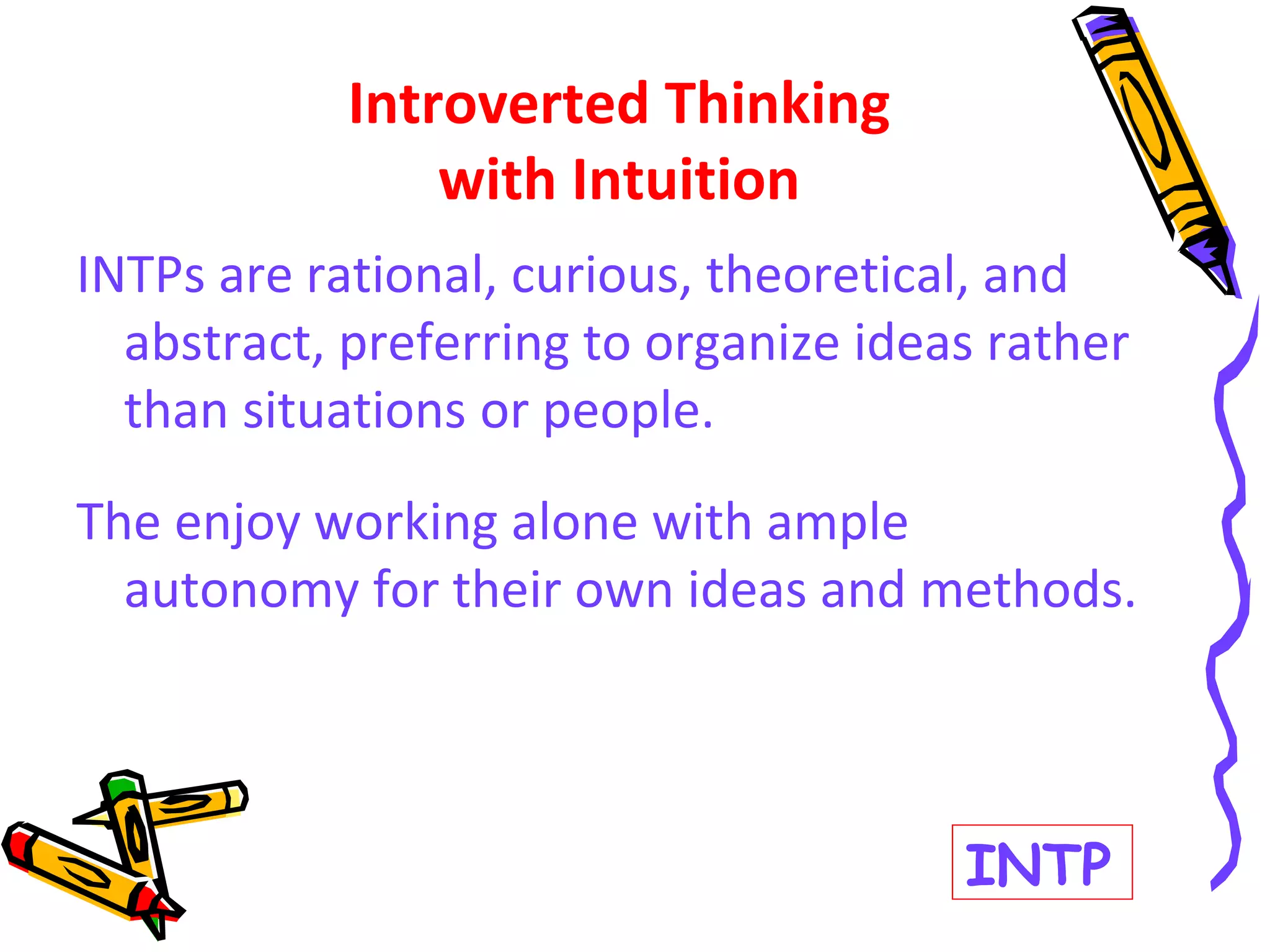 Introverted Thinking with Intuition

INTPs are rational, curious, theoretical, and abstract, preferring to organize ideas rather than situations or people.

The enjoy working alone with ample autonomy for their own ideas and methods.

INTP